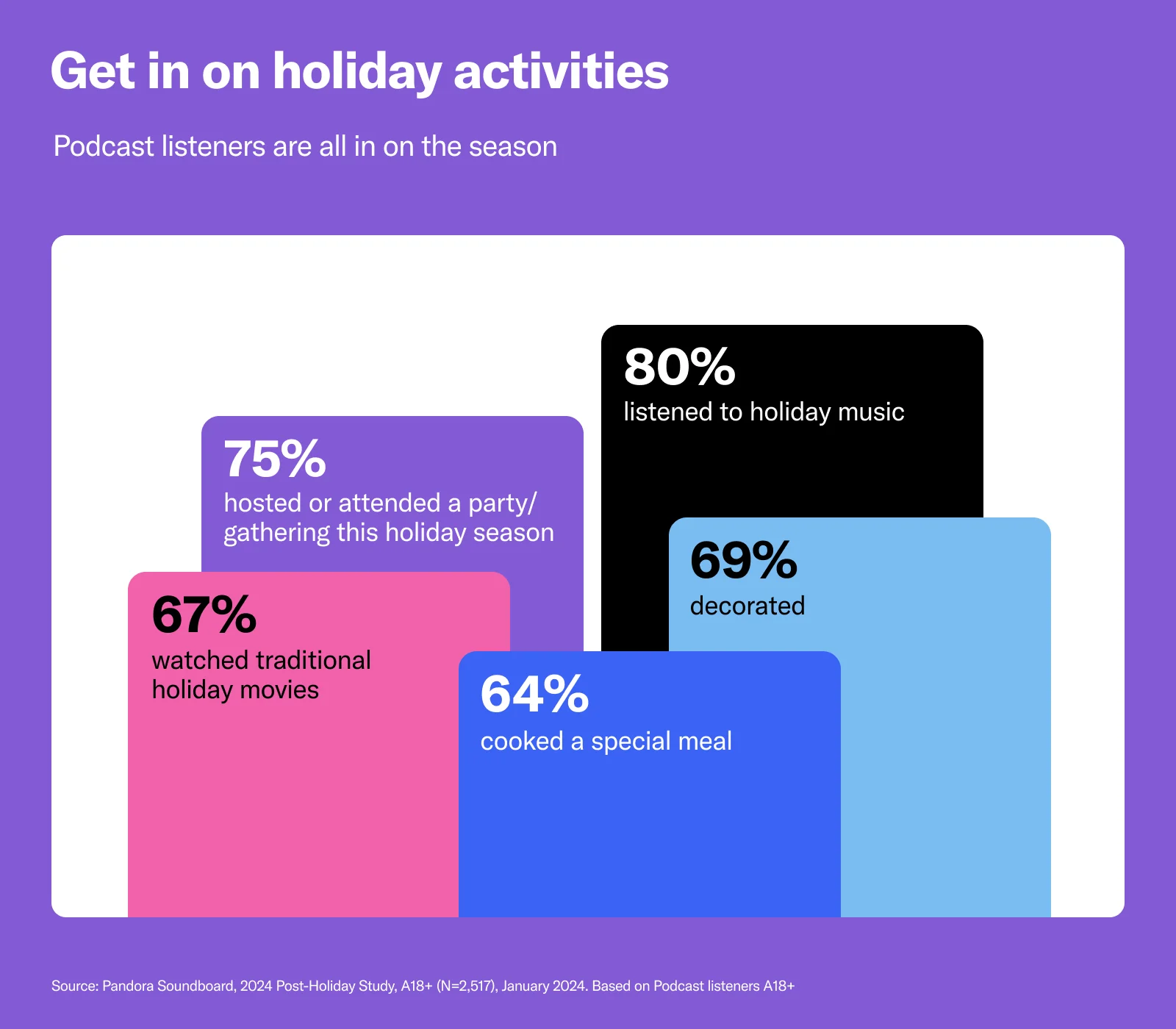 Get in on holiday activities

Podcast listeners are all in on the season

80%
listened to holiday music

75%
hosted or attended a party/ gathering this holiday season

69%
decorated

67%
watched traditional holiday movies

64%
cooked a special meal

Source: Pandora Soundboard, 2024 Post-Holiday Study, A18+ (N=2,517), January 2024. Based on Podcast listeners A18+